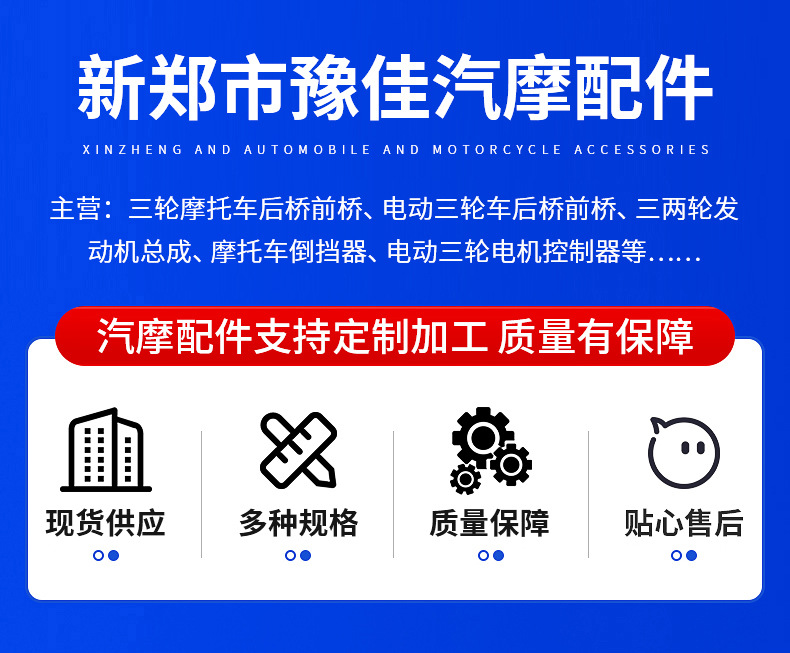 新郑市豫佳汽摩配件

XINZHENG AND AUTOMOBILE AND MOTORCYCLE ACCESSORIES

主营：三轮摩托车后桥前桥、电动三轮车后桥前桥、三两轮发动机总成、摩托车倒挡器、电动三轮电机控制器等......

汽摩配件支持定制加工 质量有保障

现货供应

多种规格

质量保障

贴心售后